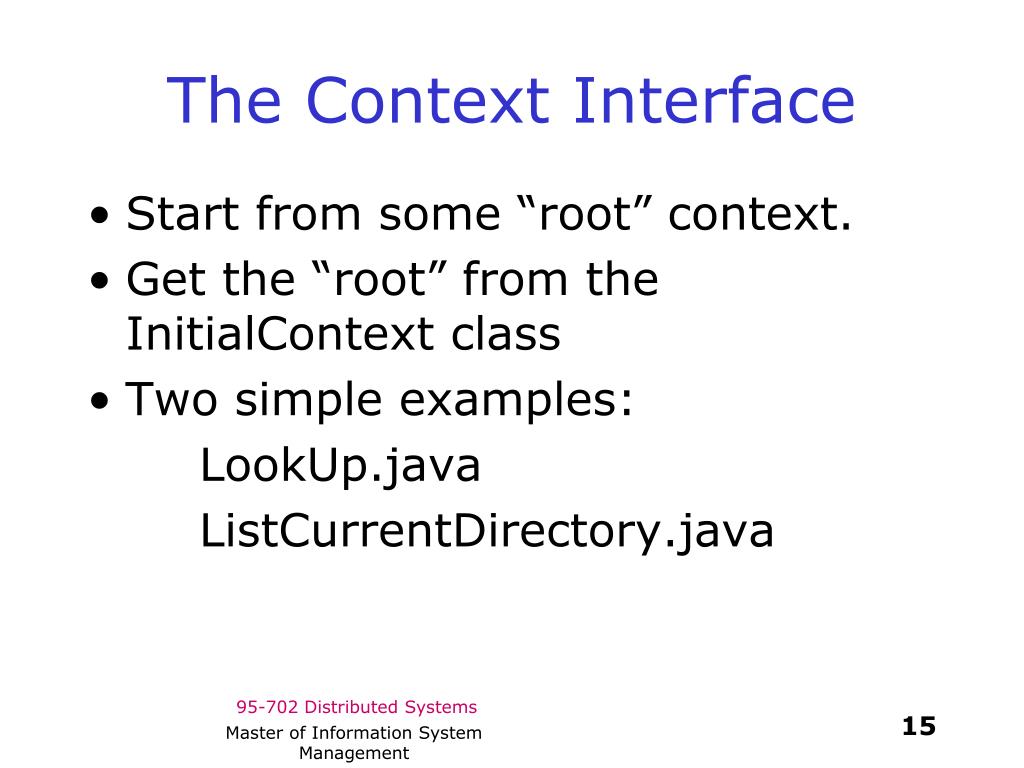 The Context Interface

• Start from some “root” context.
• Get the “root” from the InitialContext class
• Two simple examples:
LookUp.java
ListCurrentDirectory.java

95-702 Distributed Systems

Master of Information System Management

15